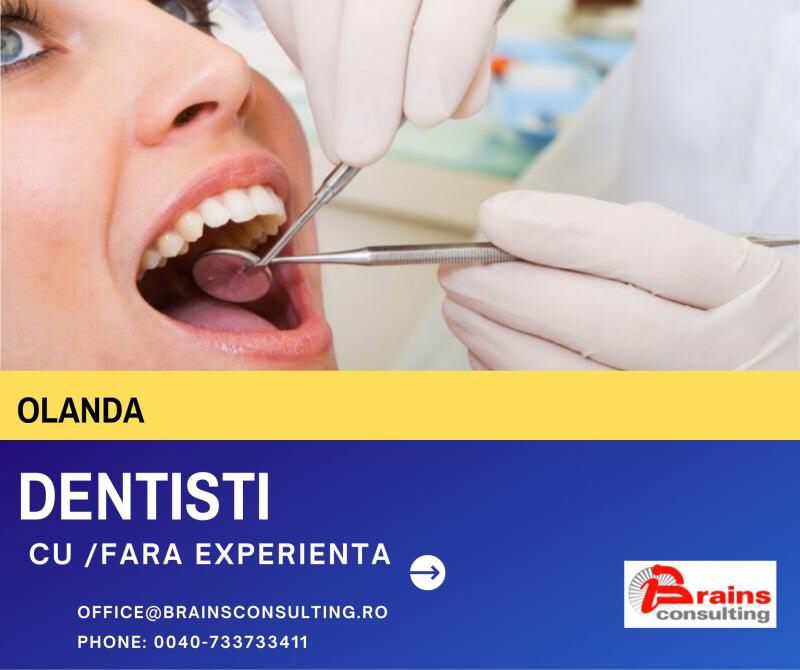 OLANDA

DENTISTI

CU /FARA EXPERIENTA

OFFICE@BRAINSCONSULTING.RO
PHONE: 0040-733733411

Brains consulting